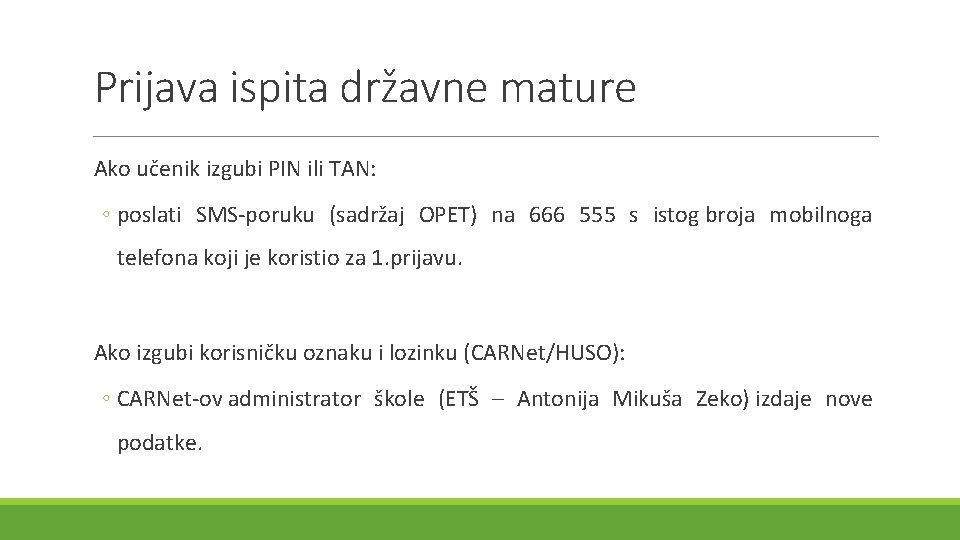 Prijava ispita državne mature

Ako učenik izgubi PIN ili TAN:

◦ poslati SMS-poruku (sadržaj OPET) na 666 555 s istog broja mobilnoga telefona koji je koristio za 1.prijavu.

Ako izgubi korisničku oznaku i lozinku (CARNet/HUSO):

◦ CARNet-ov administrator škole (ETŠ – Antonija Mikuša Zeko) izdaje nove podatke.